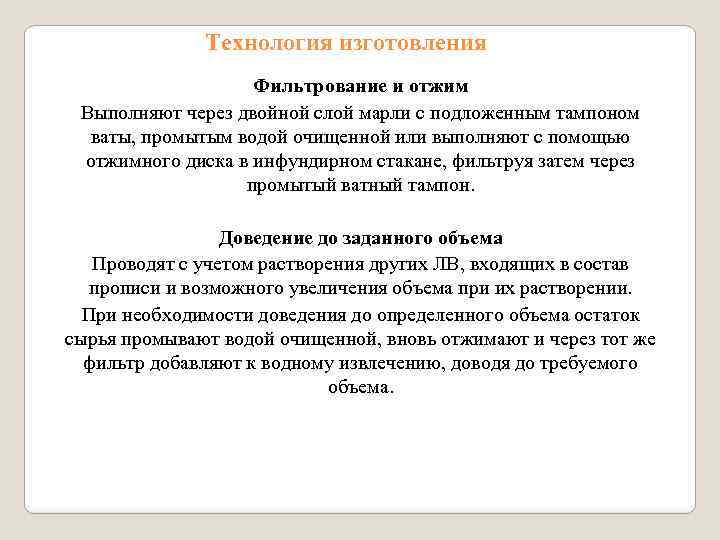 Технология изготовления

Фильтрование и отжим

Выполняют через двойной слой марли с подложенным тампоном ваты, промытым водой очищенной или выполняют с помощью отжимного диска в инфундирном стакане, фильтруя затем через промытый ватный тампон.

Доведение до заданного объема

Проводят с учетом растворения других ЛВ, входящих в состав прописи и возможного увеличения объема при их растворении.

При необходимости доведения до определенного объема остаток сырья промывают водой очищенной, вновь отжимают и через тот же фильтр добавляют к водному извлечению, доводя до требуемого объема.